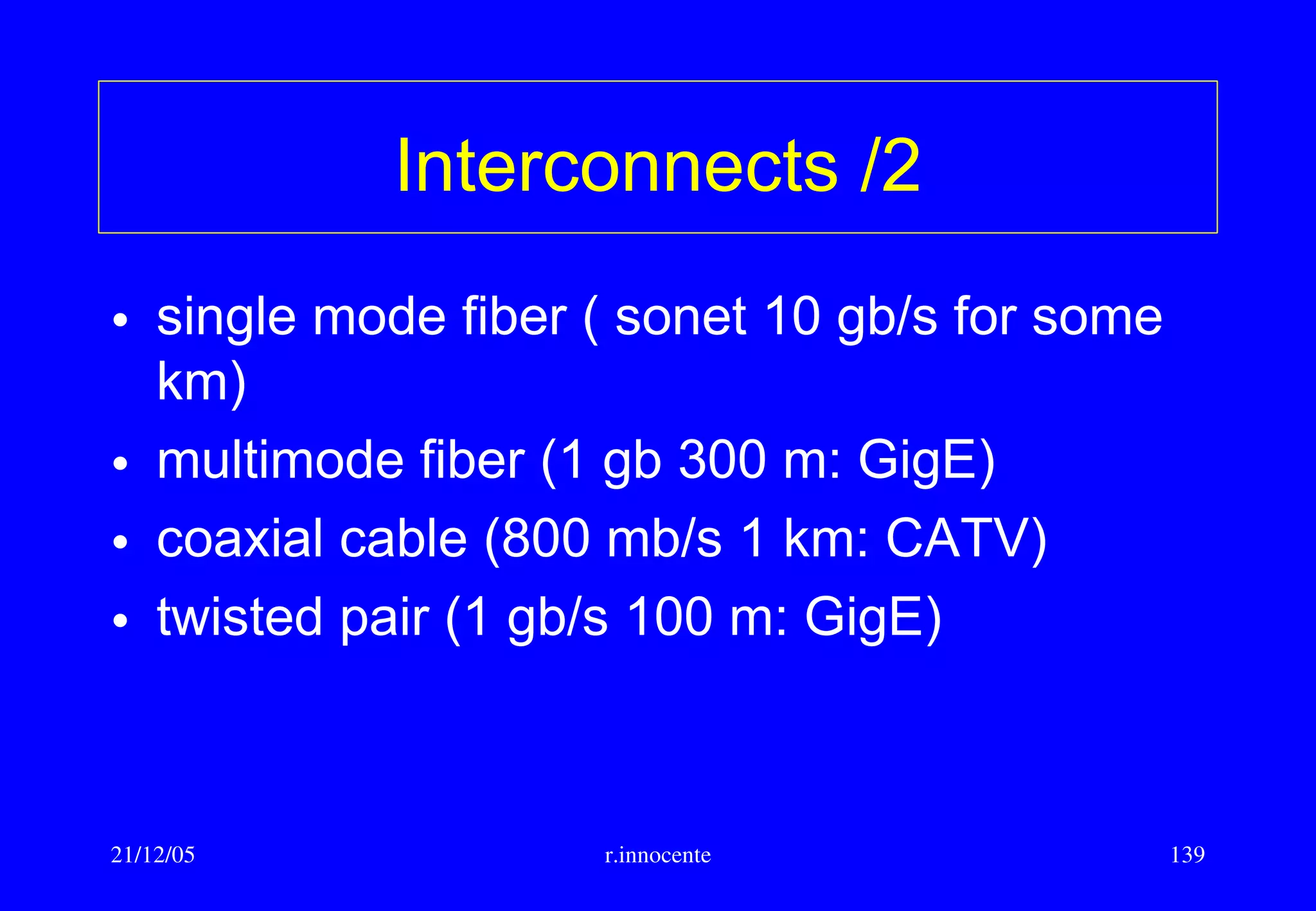 Interconnects /2

• single mode fiber ( sonet 10 gb/s for some km)
• multimode fiber (1 gb 300 m: GigE)
• coaxial cable (800 mb/s 1 km: CATV)
• twisted pair (1 gb/s 100 m: GigE)

21/12/05 r.innocente 139